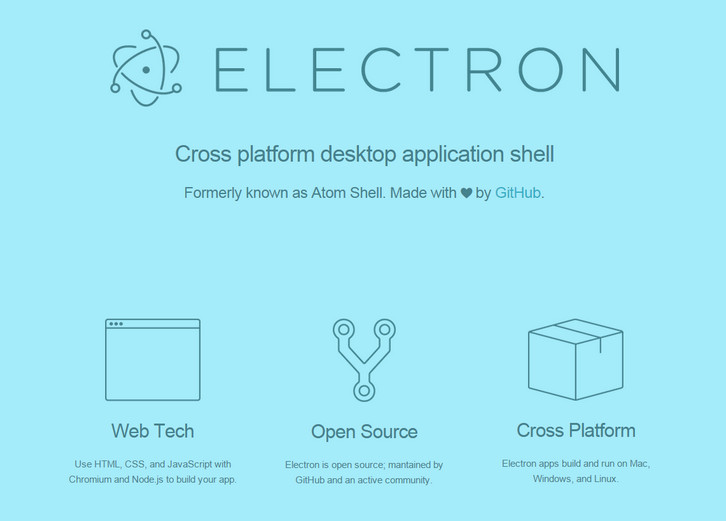 ELECTRON

Cross platform desktop application shell

Formerly known as Atom Shell. Made with ♥ by GitHub.

Web Tech

Use HTML, CSS, and JavaScript with Chromium and Node.js to build your app.

Open Source

Electron is open source; mantained by GitHub and an active community.

Cross Platform

Electron apps build and run on Mac, Windows, and Linux.